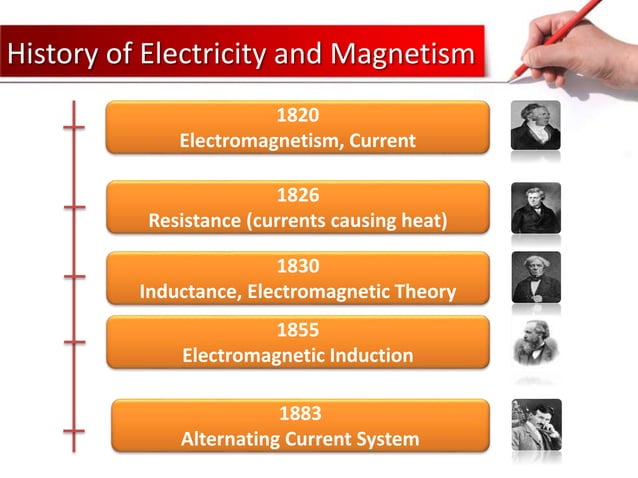 History of Electricity and Magnetism

1820
Electromagnetism, Current

1826
Resistance (currents causing heat)

1830
Inductance, Electromagnetic Theory

1855
Electromagnetic Induction

1883
Alternating Current System